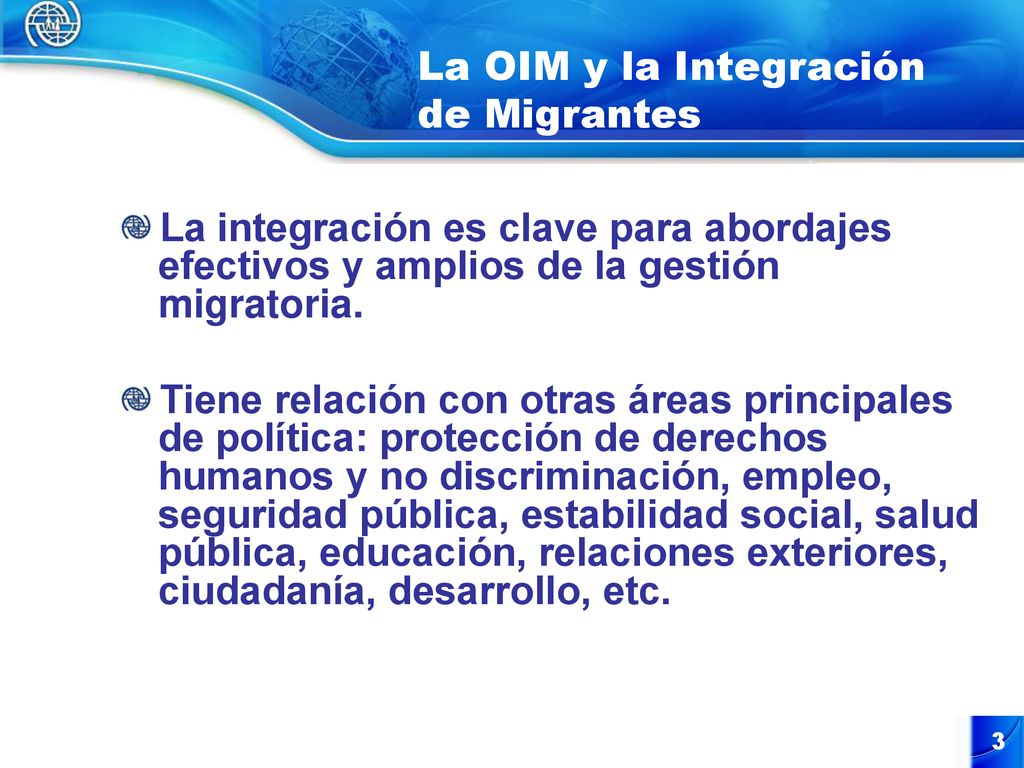 La OIM y la Integración de Migrantes

La integración es clave para abordajes efectivos y amplios de la gestión migratoria.

Tiene relación con otras áreas principales de política: protección de derechos humanos y no discriminación, empleo, seguridad pública, estabilidad social, salud pública, educación, relaciones exteriores, ciudadanía, desarrollo, etc.

3